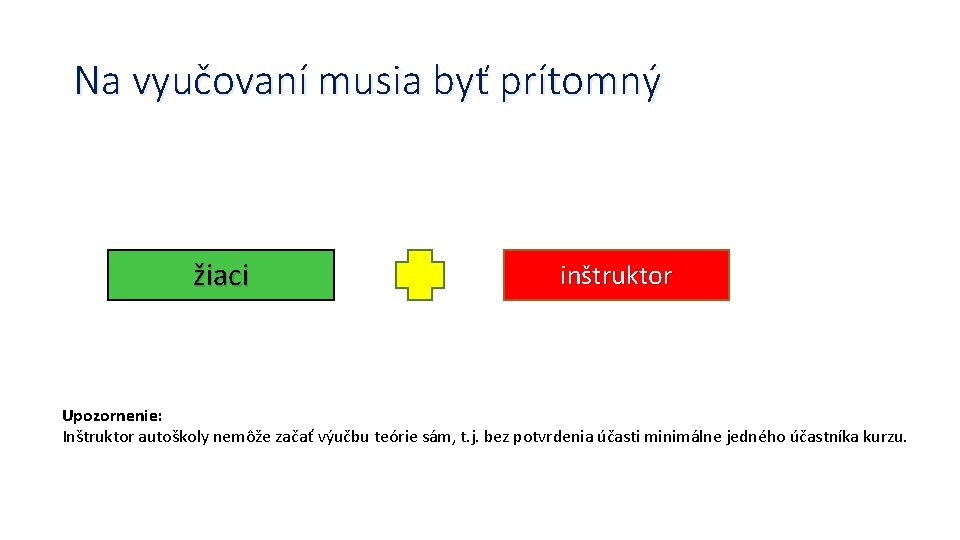 Na vyučovaní musia byť prítomný

žiaci

inštruktor

Upozornenie:
Inštruktor autoškoly nemôže začať výučbu teórie sám, t.j. bez potvrdenia účasti minimálne jedného účastníka kurzu.